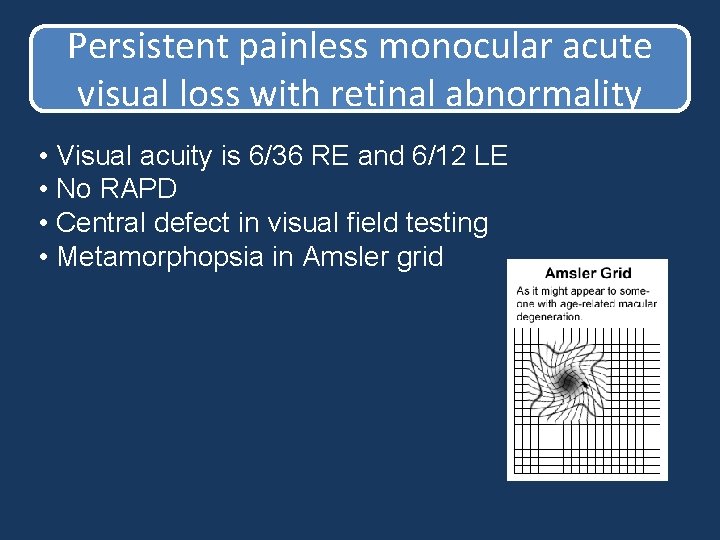 Persistent painless monocular acute visual loss with retinal abnormality

• Visual acuity is 6/36 RE and 6/12 LE
• No RAPD
• Central defect in visual field testing
• Metamorphopsia in Amsler grid

Amsler Grid

As it might appear to someone with age-related macular degeneration.